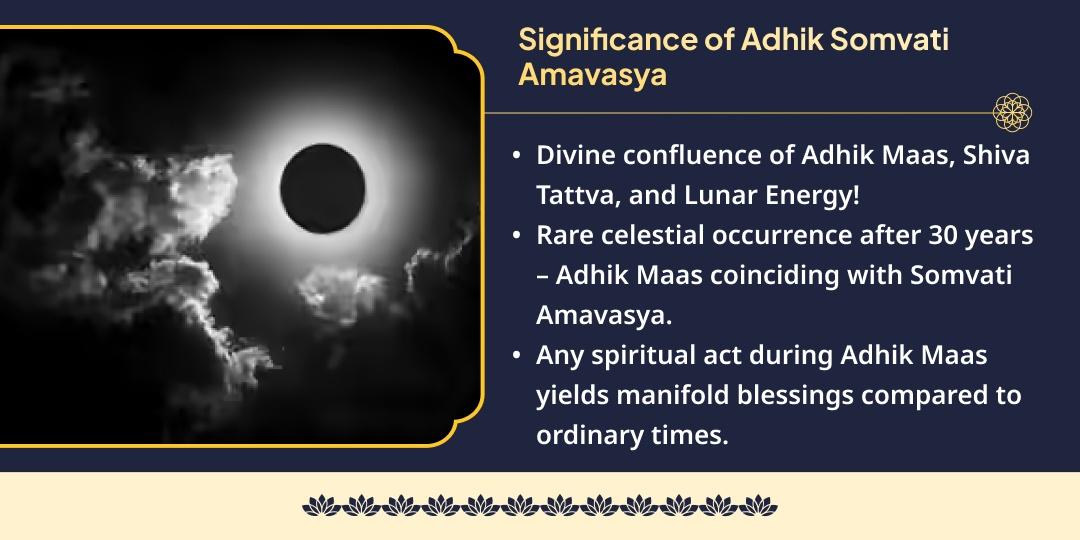 Significance of Adhik Somvati Amavasya

• Divine confluence of Adhik Maas, Shiva Tattva, and Lunar Energy!
• Rare celestial occurrence after 30 years – Adhik Maas coinciding with Somvati Amavasya.
• Any spiritual act during Adhik Maas yields manifold blessings compared to ordinary times.